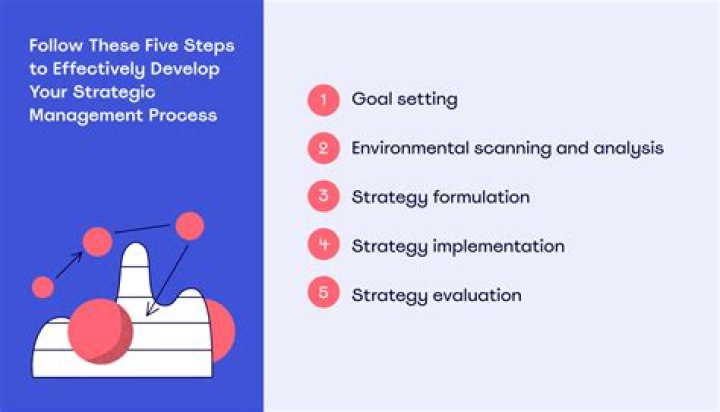 Follow These Five Steps to Effectively Develop Your Strategic Management Process

1 Goal setting

2 Environmental scanning and analysis

3 Strategy formulation

4 Strategy implementation

5 Strategy evaluation